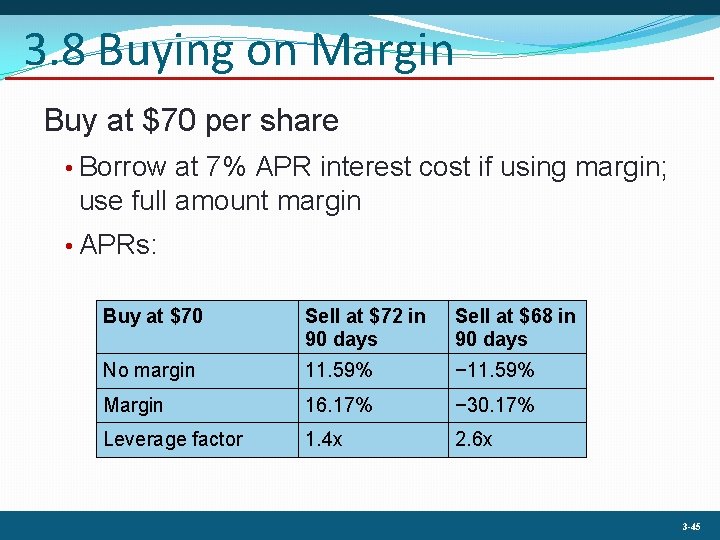 3.8 Buying on Margin

Buy at \$70 per share

• Borrow at 7% APR interest cost if using margin; use full amount margin

• APRs:

| Buy at \$70 | Sell at \$72 in 90 days | Sell at \$68 in 90 days |
|---|---|---|
| No margin | 11.59% | −11.59% |
| Margin | 16.17% | −30.17% |
| Leverage factor | 1.4x | 2.6x |

3-45